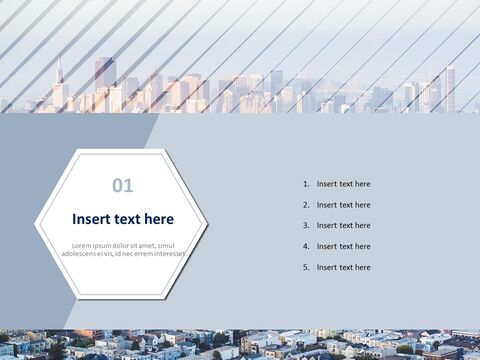 01

Insert text here

Lorem ipsum dolor sit amet, simul adolescens ei vis, id nec errem interesset

1. Insert text here
2. Insert text here
3. Insert text here
4. Insert text here
5. Insert text here